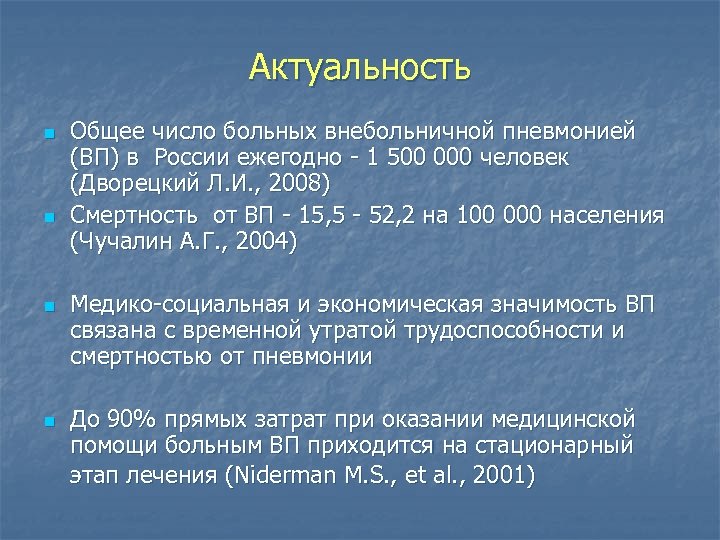 Актуальность

Общее число больных внебольничной пневмонией (ВП) в России ежегодно - 1 500 000 человек (Дворецкий Л.И., 2008)

Смертность от ВП - 15,5 - 52,2 на 100 000 населения (Чучалин А.Г., 2004)

Медико-социальная и экономическая значимость ВП связана с временной утратой трудоспособности и смертностью от пневмонии

До 90% прямых затрат при оказании медицинской помощи больным ВП приходится на стационарный этап лечения (Niderman M.S., et al., 2001)